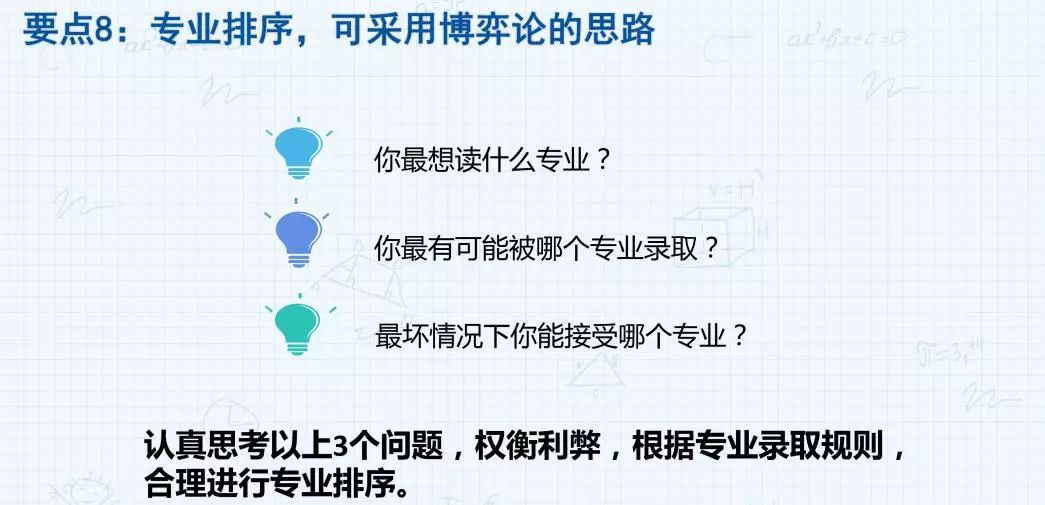 要点8：专业排序，可采用博弈论的思路

你最想读什么专业？

你最有可能被哪个专业录取？

最坏情况下你能接受哪个专业？

认真思考以上3个问题，权衡利弊，根据专业录取规则，合理进行专业排序。